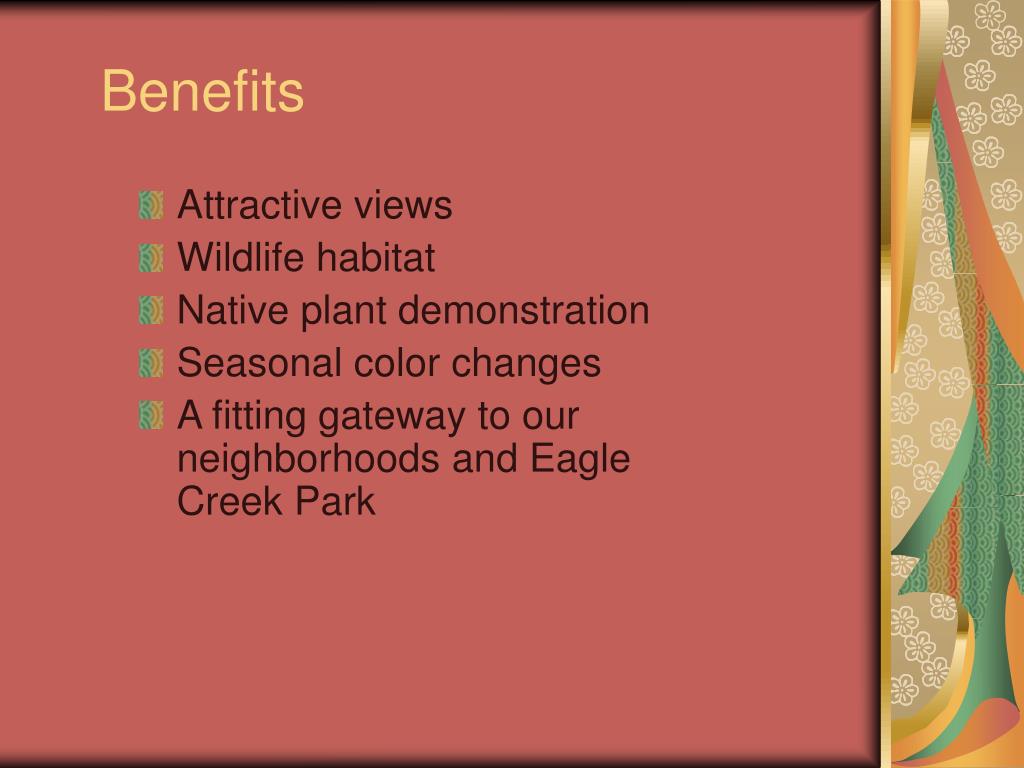 Benefits

Attractive views
Wildlife habitat
Native plant demonstration
Seasonal color changes
A fitting gateway to our neighborhoods and Eagle Creek Park